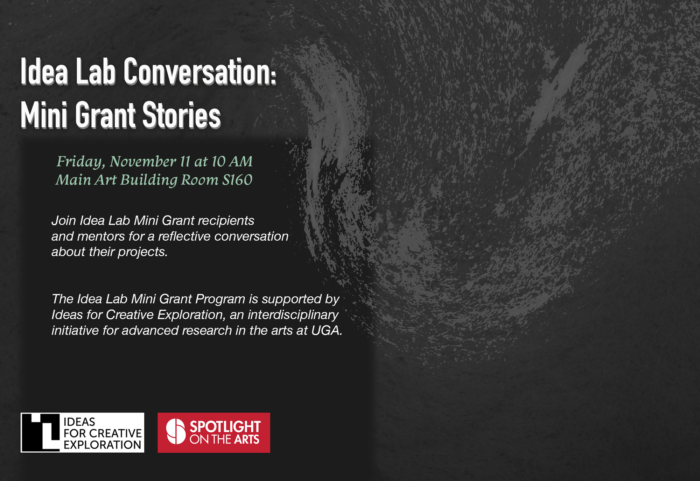 Idea Lab Conversation:
Mini Grant Stories

Friday, November 11 at 10 AM
Main Art Building Room S160

Join Idea Lab Mini Grant recipients and mentors for a reflective conversation about their projects.

The Idea Lab Mini Grant Program is supported by Ideas for Creative Exploration, an interdisciplinary initiative for advanced research in the arts at UGA.

IDEAS FOR CREATIVE EXPLORATION

SPOTLIGHT ON THE ARTS